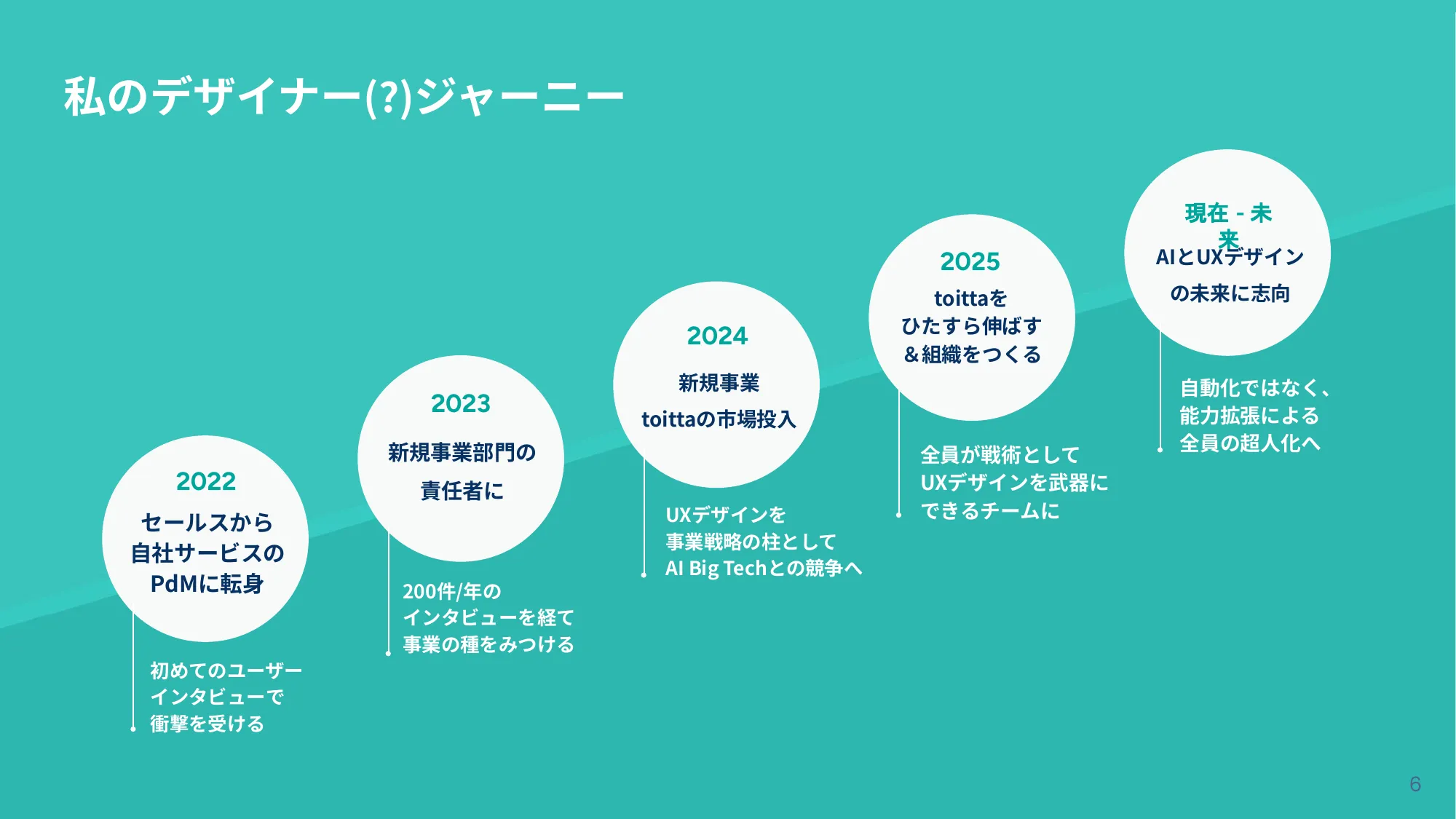 私のデザイナー(?)ジャーニー

2022
セールスから
自社サービスの
PdMに転身

初めてのユーザー
インタビューで
衝撃を受ける

2023
新規事業部門の
責任者に

200件/年の
インタビューを経て
事業の種をみつける

2024
新規事業
toittaの市場投入

UXデザインを
事業戦略の柱として
AI Big Techとの競争へ

2025
toittaを
ひたすら伸ばす
＆組織をつくる

全員が戦術として
UXデザインを武器に
できるチームに

現在 - 未来
AIとUXデザイン
の未来に志向

自動化ではなく、
能力拡張による
全員の超人化へ

6